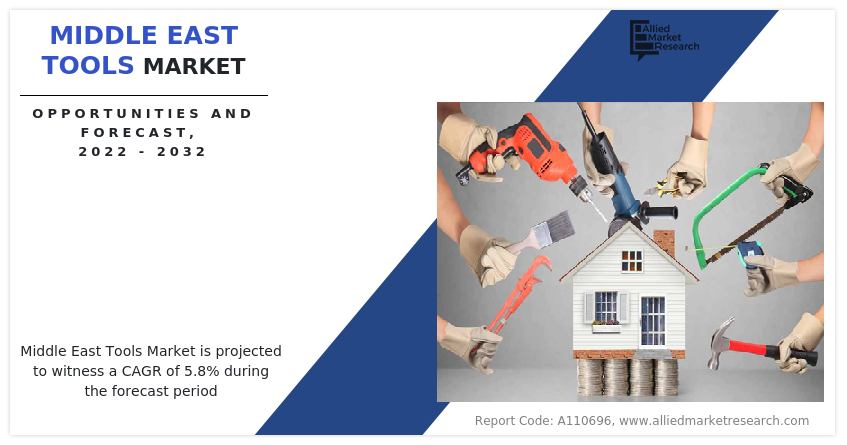 MIDDLE EAST TOOLS MARKET

OPPORTUNITIES AND FORECAST, 2022 - 2032

Allied Market Research

Middle East Tools Market is projected to witness a CAGR of 5.8% during the forecast period

Report Code: A110696, www.alliedmarketresearch.com